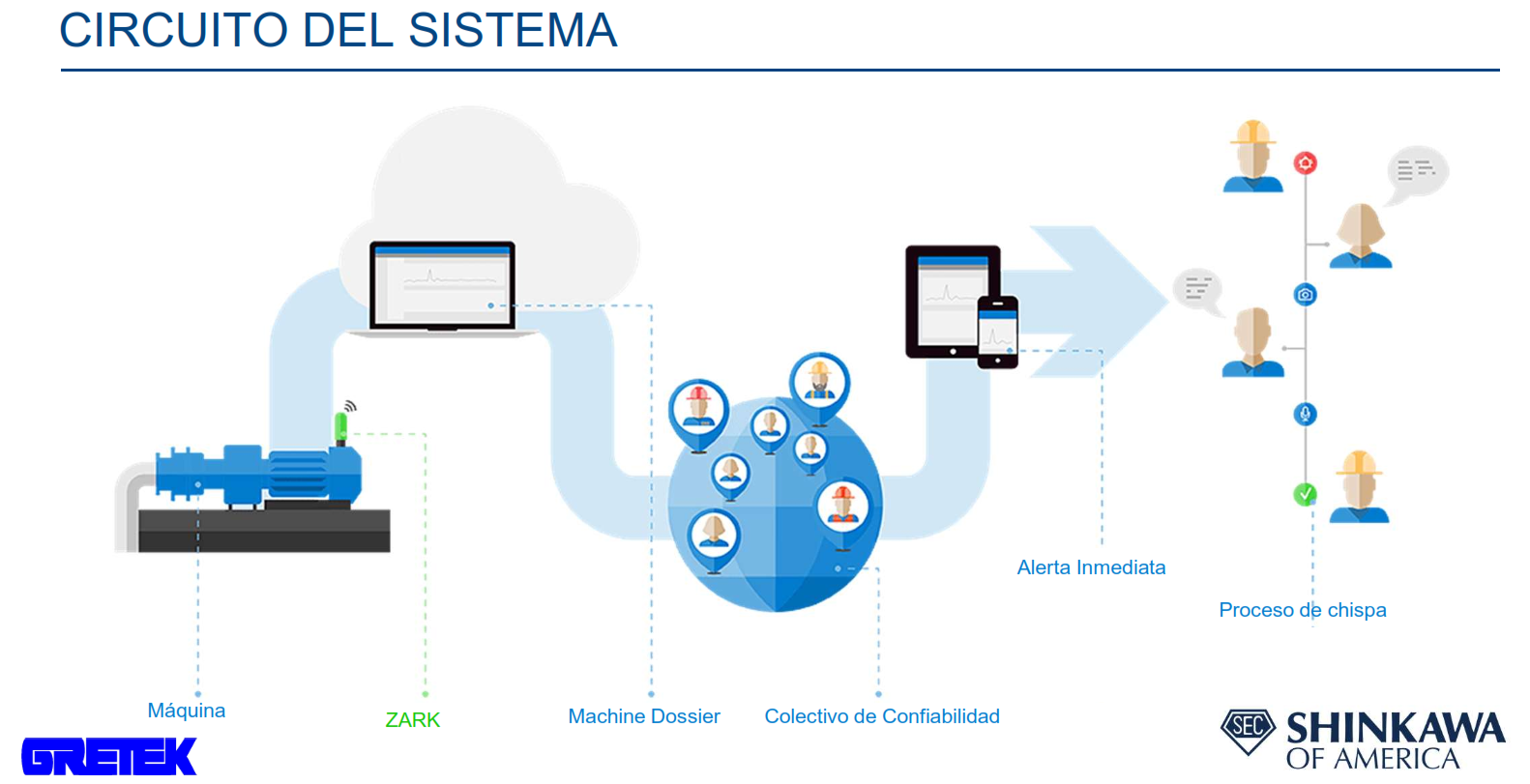 CIRCUITO DEL SISTEMA

Alerta Inmediata

Proceso de chispa

Máquina

ZARK

Machine Dossier

Colectivo de Confiabilidad

GRETEK

SEC SHINKAWA OF AMERICA